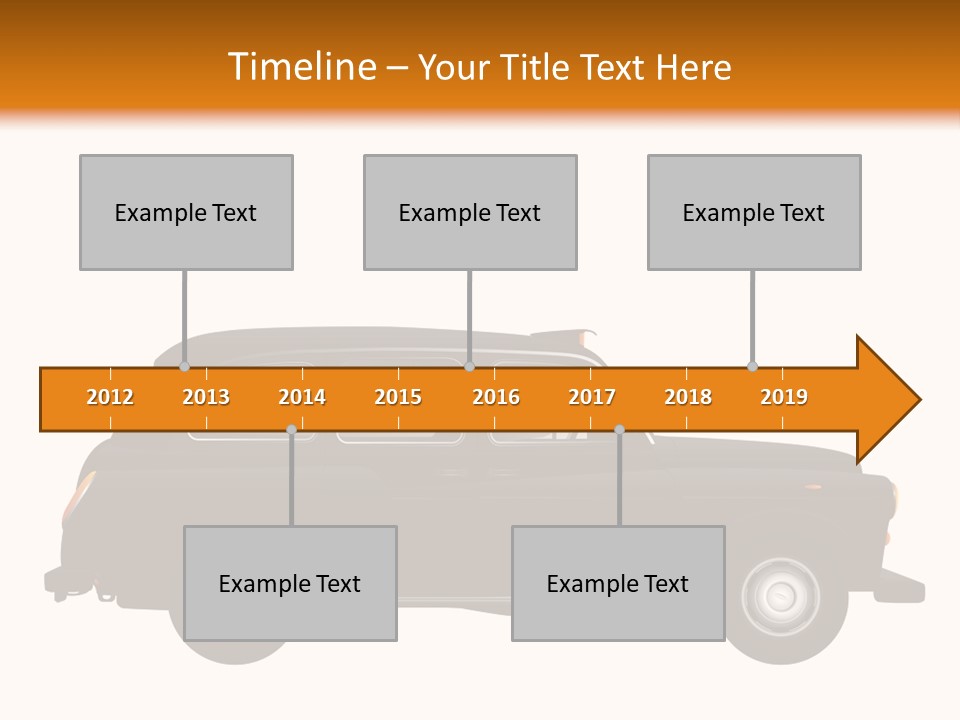 Timeline – Your Title Text Here

Example Text

Example Text

Example Text

2012 2013 2014 2015 2016 2017 2018 2019

Example Text

Example Text